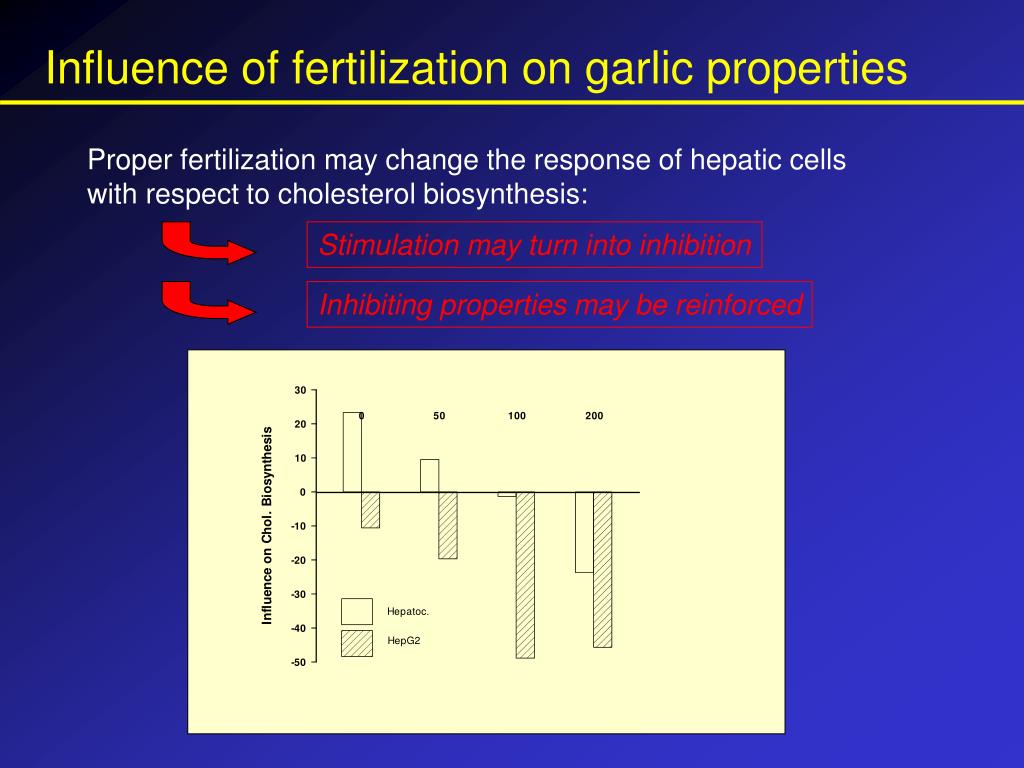 Influence of fertilization on garlic properties

Proper fertilization may change the response of hepatic cells with respect to cholesterol biosynthesis:

Stimulation may turn into inhibition

Inhibiting properties may be reinforced

Influence on Chol. Biosynthesis

30
20
10
0
-10
-20
-30
-40
-50

0
50
100
200

Hepatoc.
HepG2